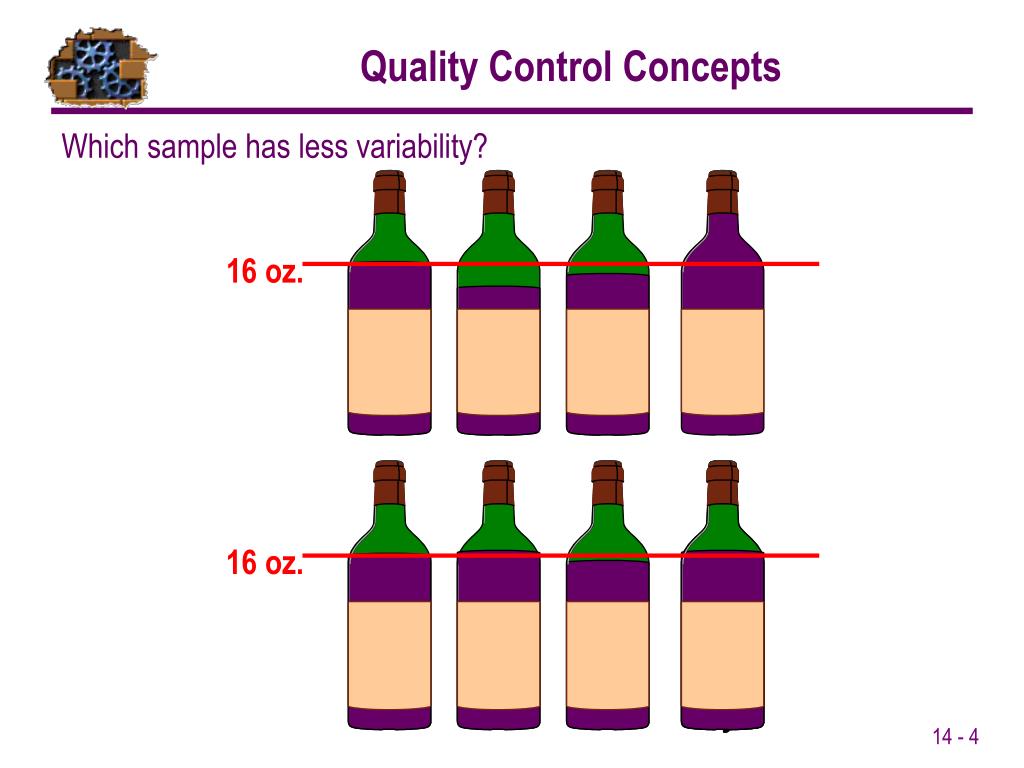 Quality Control Concepts

Which sample has less variability?

16 oz.

16 oz.

14 - 4